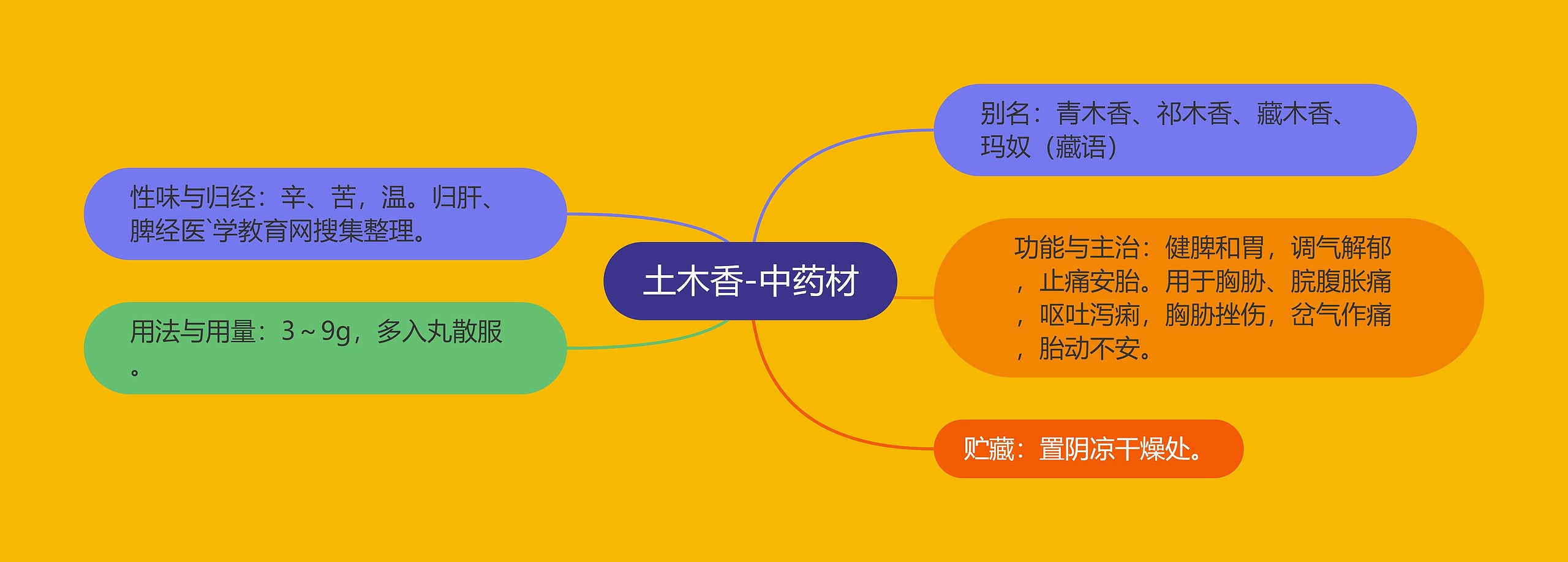 土木香-中药材

性味与归经：辛、苦，温。归肝、脾经医`学教育网搜集整理。

用法与用量：3～9g，多入丸散服。

别名：青木香、祁木香、藏木香、玛奴（藏语）

功能与主治：健脾和胃，调气解郁，止痛安胎。用于胸胁、脘腹胀痛，呕吐泻痢，胸胁挫伤，岔气作痛，胎动不安。

贮藏：置阴凉干燥处。